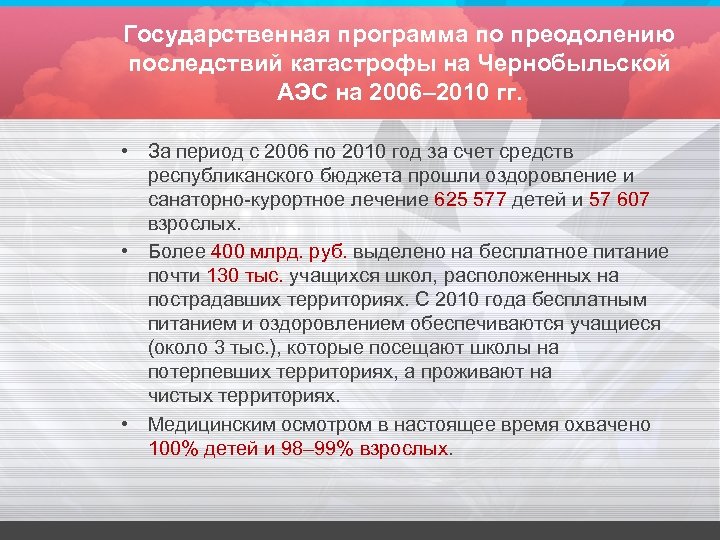 Государственная программа по преодолению последствий катастрофы на Чернобыльской АЭС на 2006–2010 гг.

• За период с 2006 по 2010 год за счет средств республиканского бюджета прошли оздоровление и санаторно-курортное лечение 625 577 детей и 57 607 взрослых.

• Более 400 млрд. руб. выделено на бесплатное питание почти 130 тыс. учащихся школ, расположенных на пострадавших территориях. С 2010 года бесплатным питанием и оздоровлением обеспечиваются учащиеся (около 3 тыс.), которые посещают школы на потерпевших территориях, а проживают на чистых территориях.

• Медицинским осмотром в настоящее время охвачено 100% детей и 98–99% взрослых.